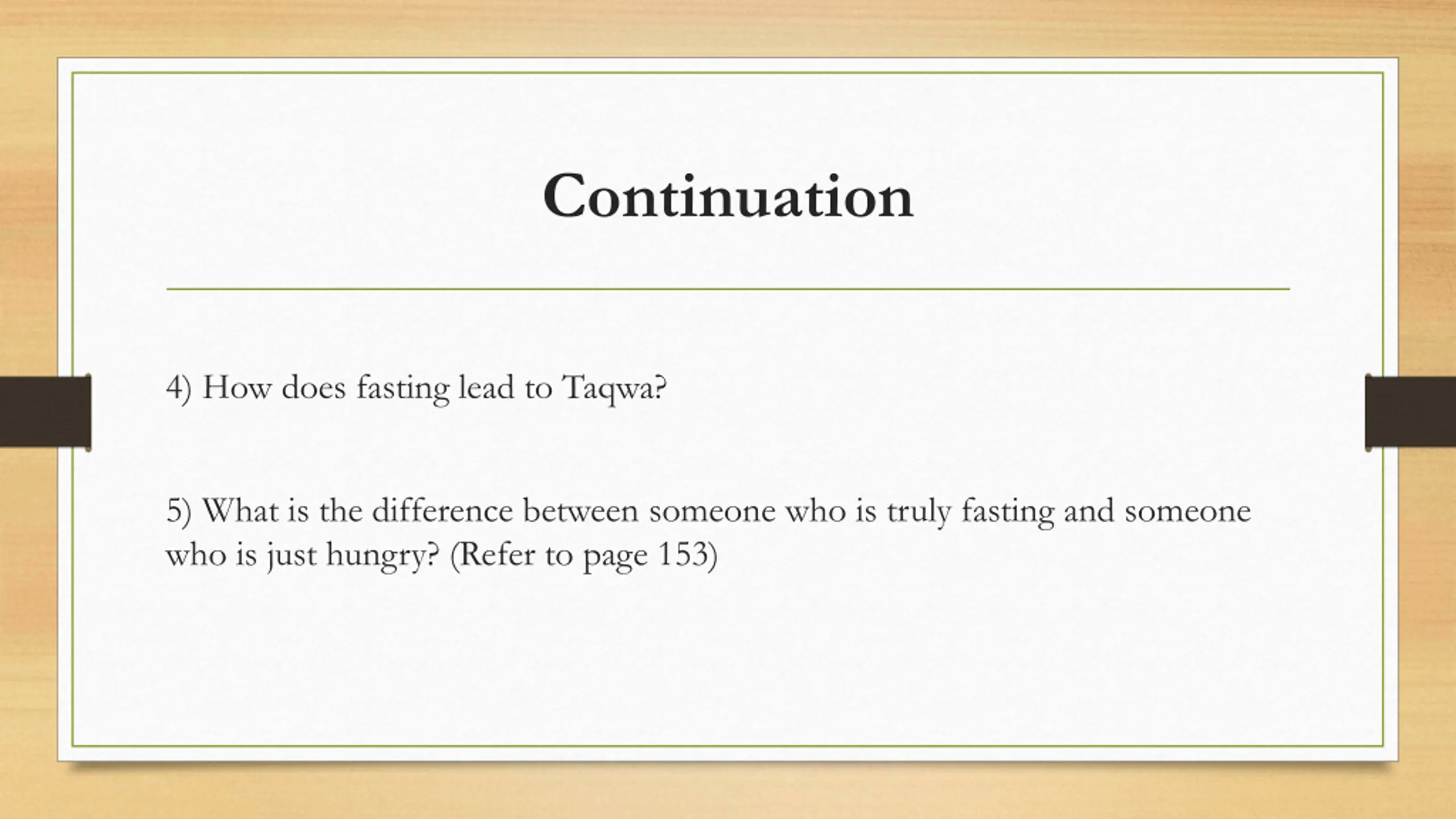 Continuation

4) How does fasting lead to Taqwa?

5) What is the difference between someone who is truly fasting and someone who is just hungry? (Refer to page 153)